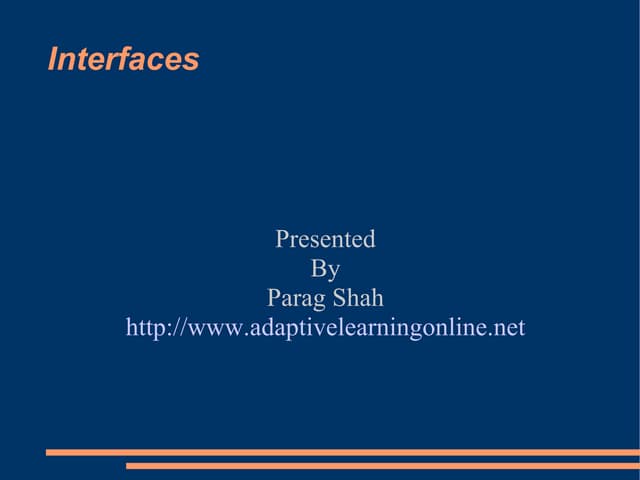 Interfaces

Presented
By
Parag Shah
http://www.adaptivelearningonline.net